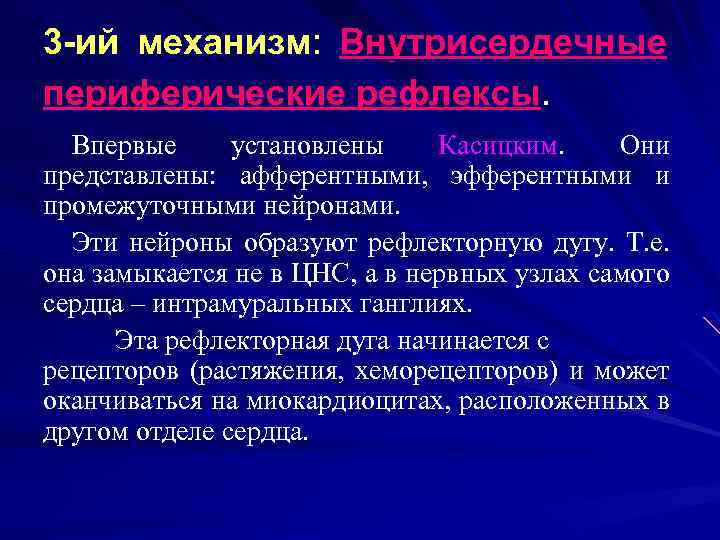 3-ий механизм: Внутрисердечные периферические рефлексы.

Впервые установлены Касицким. Они представлены: афферентными, эфферентными и промежуточными нейронами.

Эти нейроны образуют рефлекторную дугу. Т.е. она замыкается не в ЦНС, а в нервных узлах самого сердца – интрамуральных ганглиях.

Эта рефлекторная дуга начинается с рецепторов (растяжения, хеморецепторов) и может оканчиваться на миокардиоцитах, расположенных в другом отделе сердца.